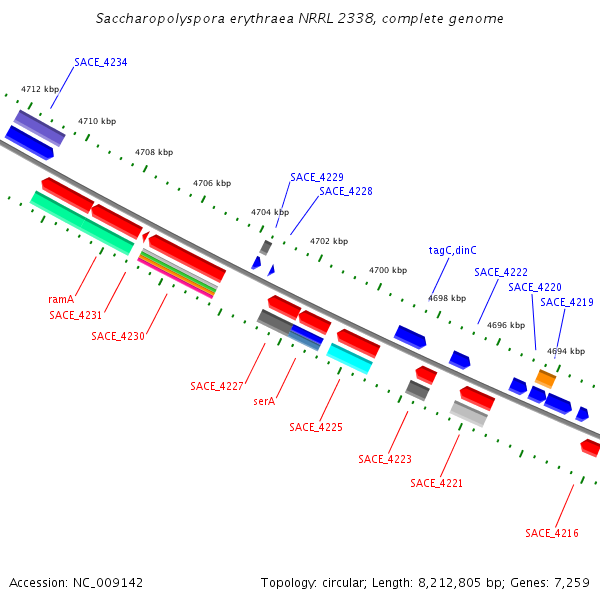 Saccharopolyspora erythraea NRRL 2338, complete genome

SACE_4234

4712 kbp

4710 kbp

4708 kbp

4706 kbp

SACE_4229

SACE_4228

4704 kbp

4702 kbp

tagC,dinC

4700 kbp

SACE_4222

SACE_4220

4698 kbp

SACE_4219

4696 kbp

4694 kbp

ramA

SACE_4231

SACE_4230

SACE_4227

serA

SACE_4225

SACE_4223

SACE_4221

SACE_4216

Accession: NC_009142

Topology: circular; Length: 8,212,805 bp; Genes: 7,259